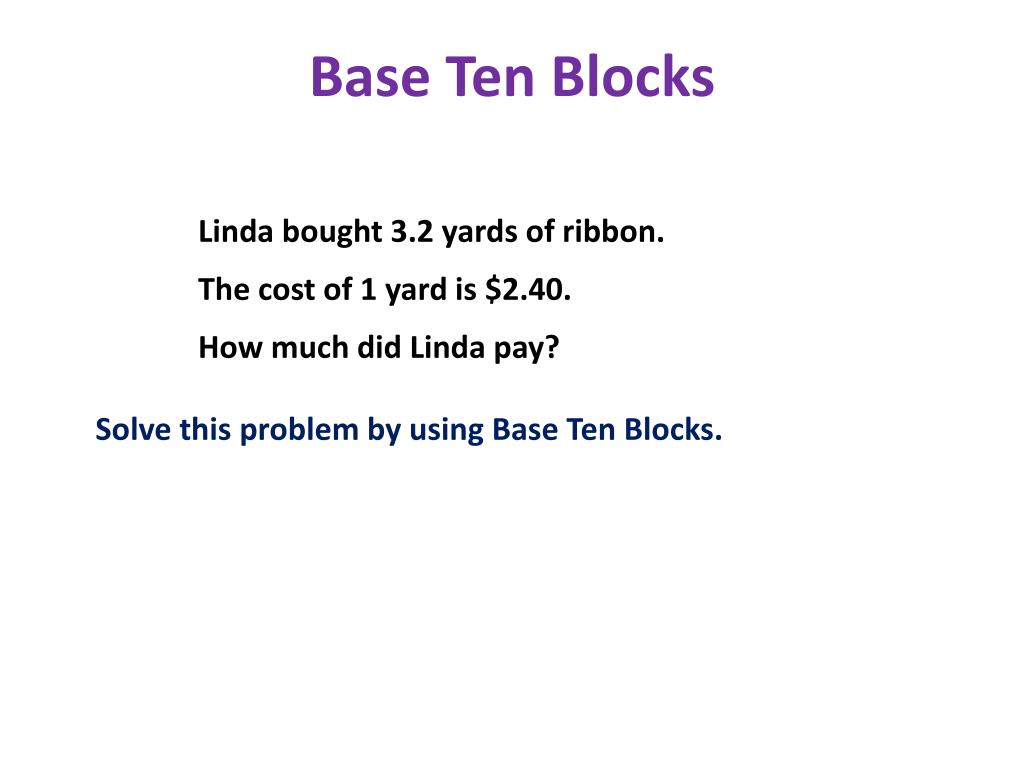 Base Ten Blocks

Linda bought 3.2 yards of ribbon.

The cost of 1 yard is \$2.40.

How much did Linda pay?

Solve this problem by using Base Ten Blocks.